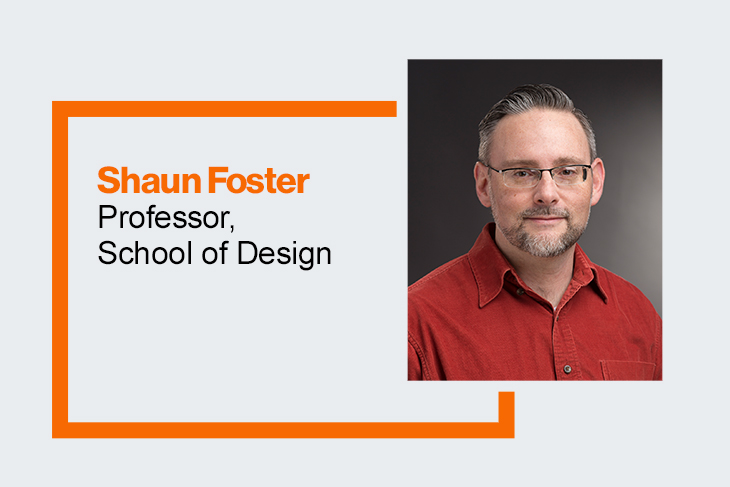 Shaun Foster
Professor,
School of Design